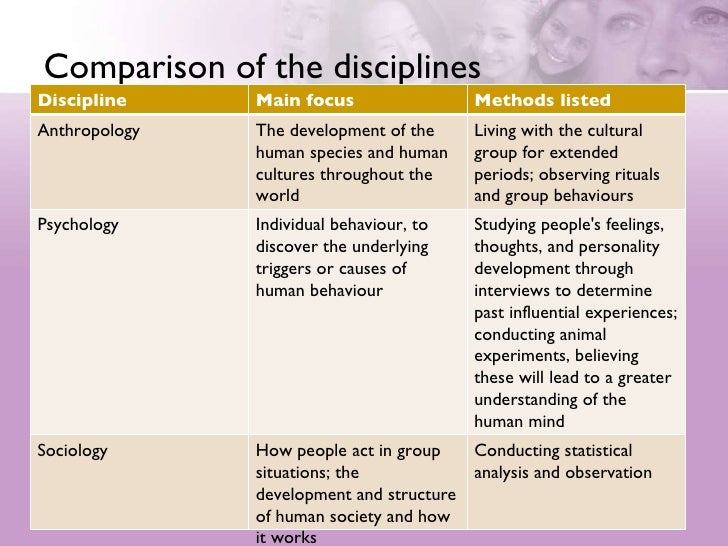 Comparison of the disciplines

| Discipline | Main focus | Methods listed |
|---|---|---|
| Anthropology | The development of the human species and human cultures throughout the world | Living with the cultural group for extended periods; observing rituals and group behaviours |
| Psychology | Individual behaviour, to discover the underlying triggers or causes of human behaviour | Studying people's feelings, thoughts, and personality development through interviews to determine past influential experiences; conducting animal experiments, believing these will lead to a greater understanding of the human mind |
| Sociology | How people act in group situations; the development and structure of human society and how it works | Conducting statistical analysis and observation |